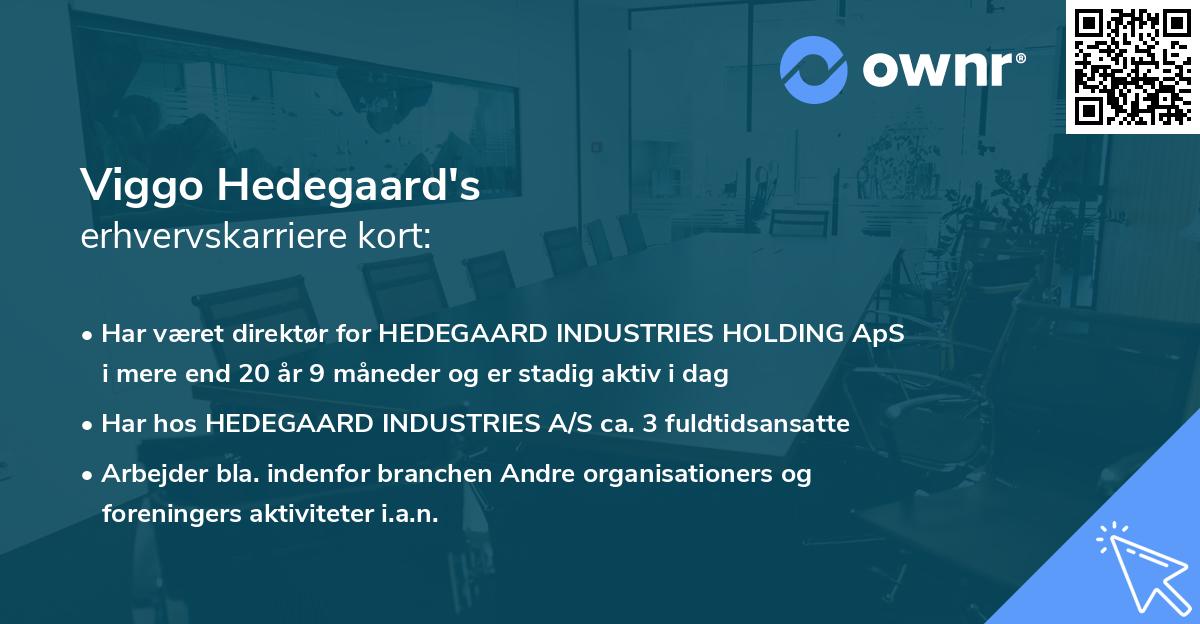 ownr®

Viggo Hedegaard's
erhvervskarriere kort:

• Har været direktør for HEDEGAARD INDUSTRIES HOLDING ApS i mere end 20 år 9 måneder og er stadig aktiv i dag

• Har hos HEDEGAARD INDUSTRIES A/S ca. 3 fuldtidsansatte

• Arbejder bla. indenfor branchen Andre organisationers og foreningers aktiviteter i.a.n.